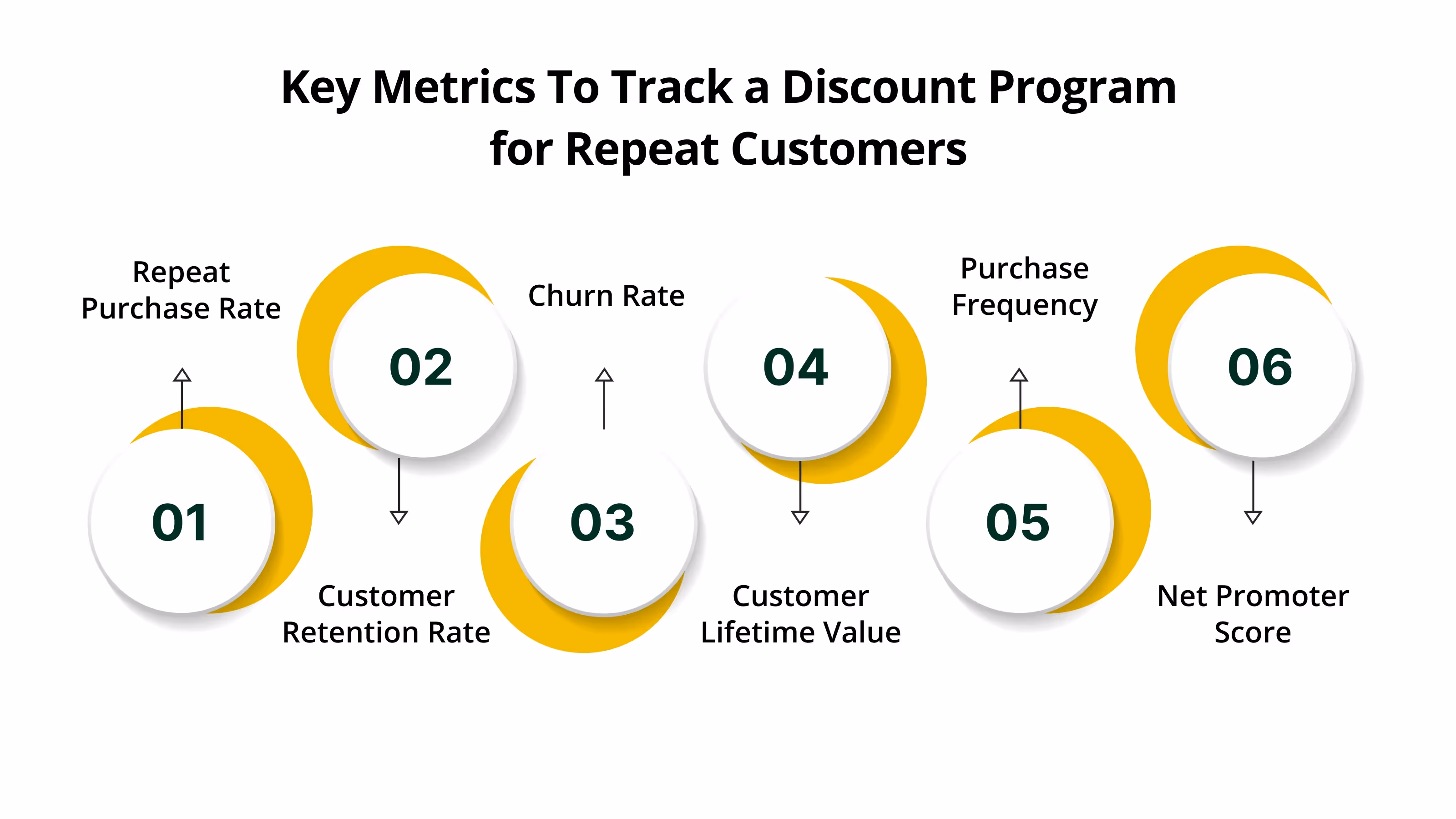 Key Metrics To Track a Discount Program for Repeat Customers

01
Repeat Purchase Rate

02
Customer Retention Rate

03
Churn Rate

04
Customer Lifetime Value

05
Purchase Frequency

06
Net Promoter Score